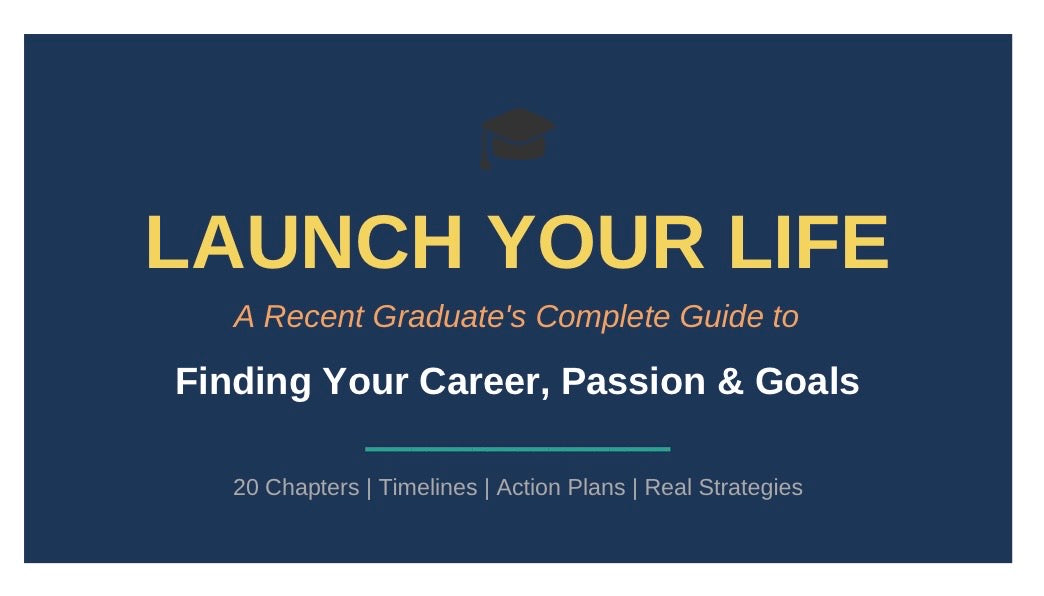 LAUNCH YOUR LIFE

A Recent Graduate's Complete Guide to

Finding Your Career, Passion & Goals

20 Chapters | Timelines | Action Plans | Real Strategies